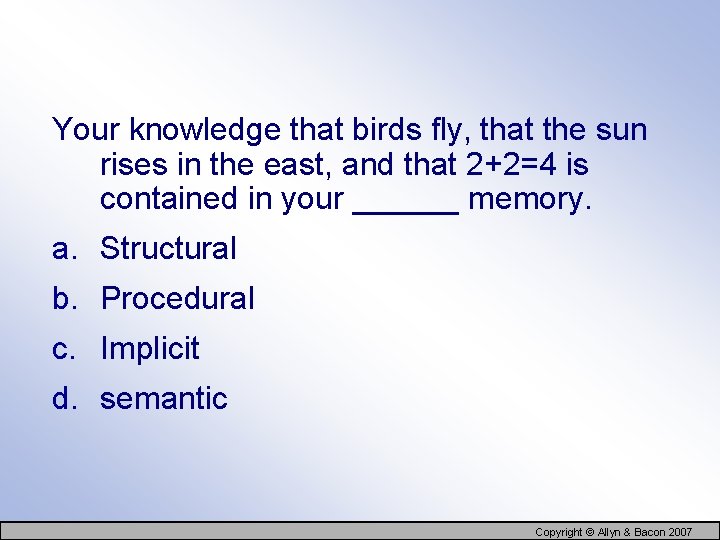 Your knowledge that birds fly, that the sun rises in the east, and that $2+2=4$ is contained in your ______ memory.

a. Structural

b. Procedural

c. Implicit

d. semantic

Copyright © Allyn & Bacon 2007